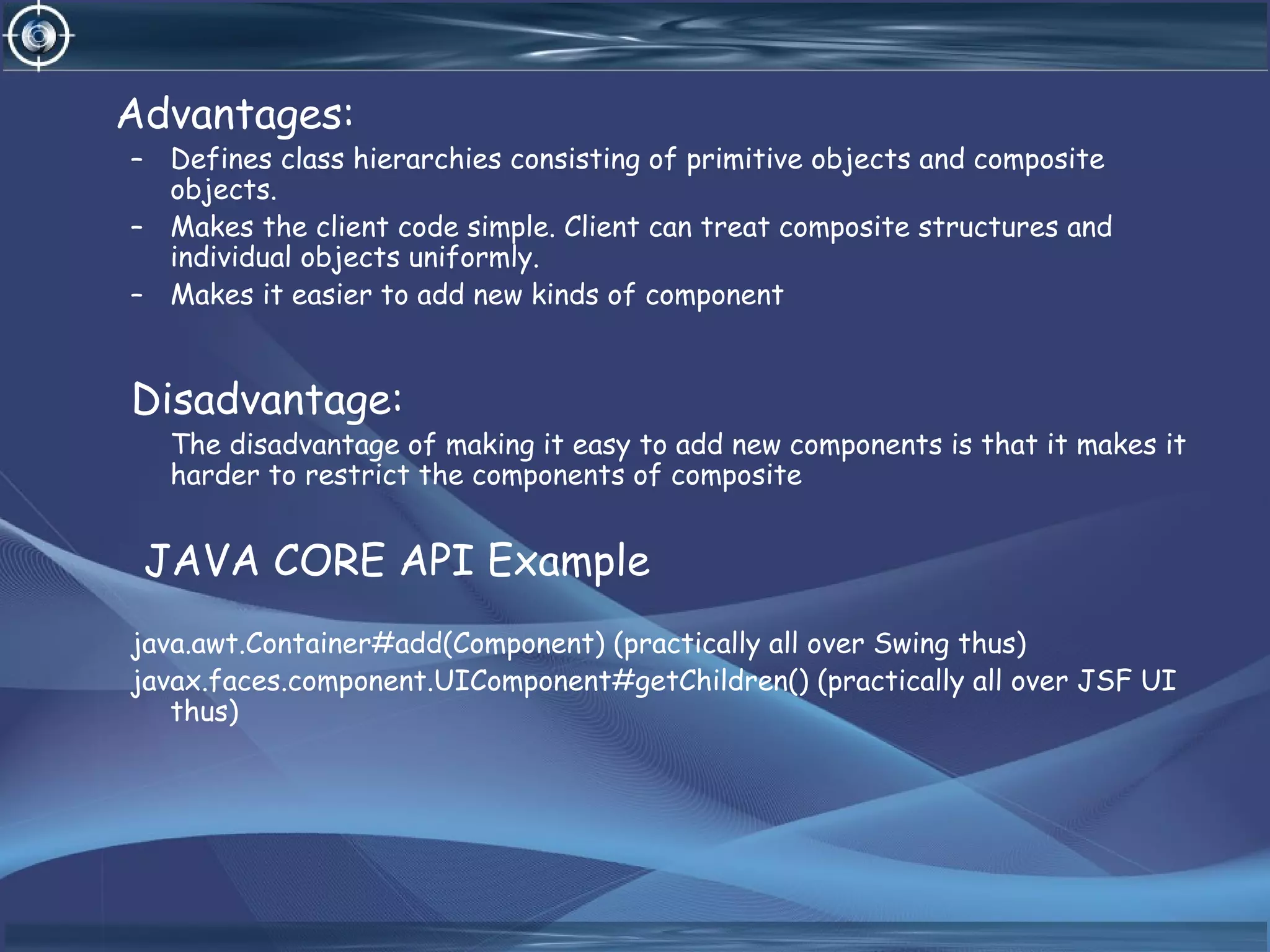 Advantages:

– Defines class hierarchies consisting of primitive objects and composite objects.
– Makes the client code simple. Client can treat composite structures and individual objects uniformly.
– Makes it easier to add new kinds of component

Disadvantage:

The disadvantage of making it easy to add new components is that it makes it harder to restrict the components of composite

JAVA CORE API Example

java.awt.Container#add(Component) (practically all over Swing thus)
javax.faces.component.UIComponent#getChildren() (practically all over JSF UI thus)